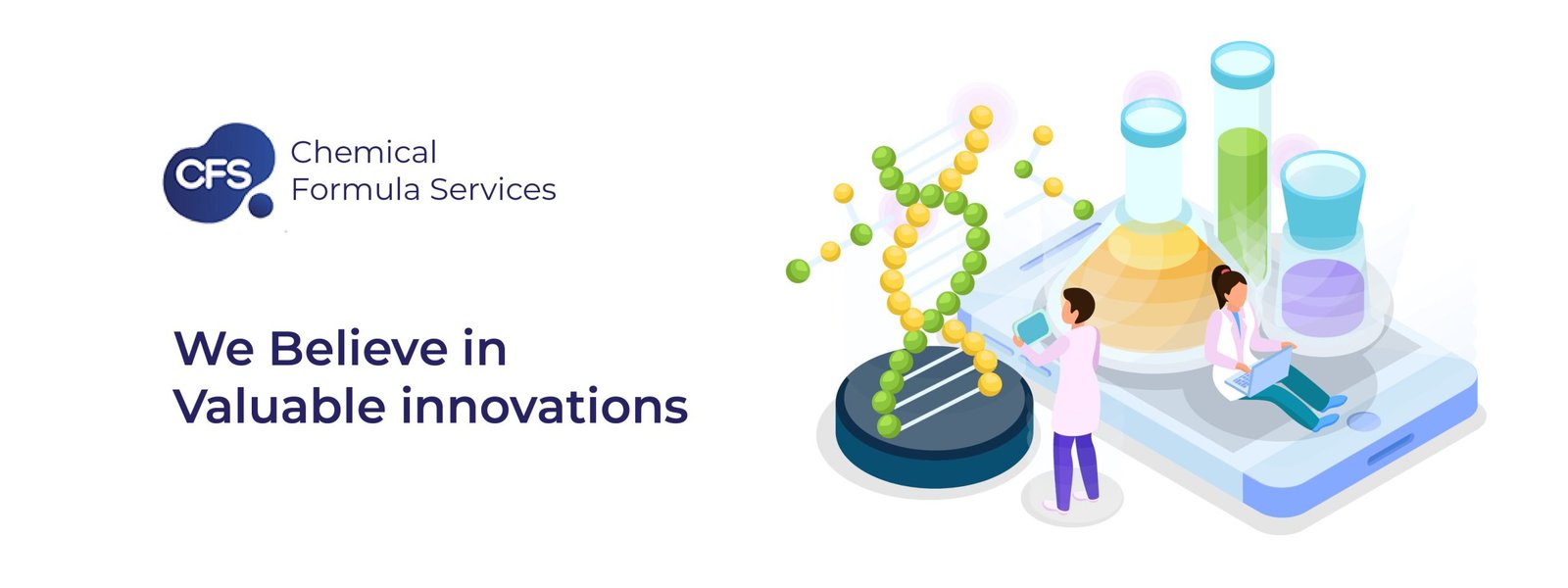 CFS Chemical Formula Services

We Believe in Valuable innovations